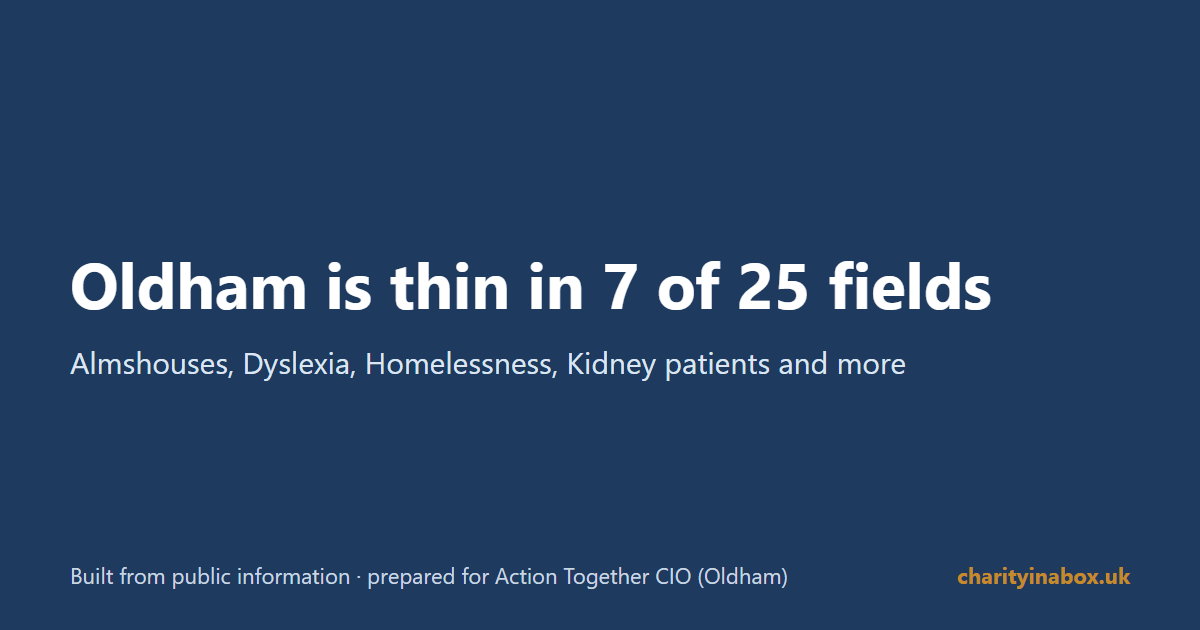 Oldham is thin in 7 of 25 fields

Almshouses, Dyslexia, Homelessness, Kidney patients and more

Built from public information · prepared for Action Together CIO (Oldham)

charityinabox.uk